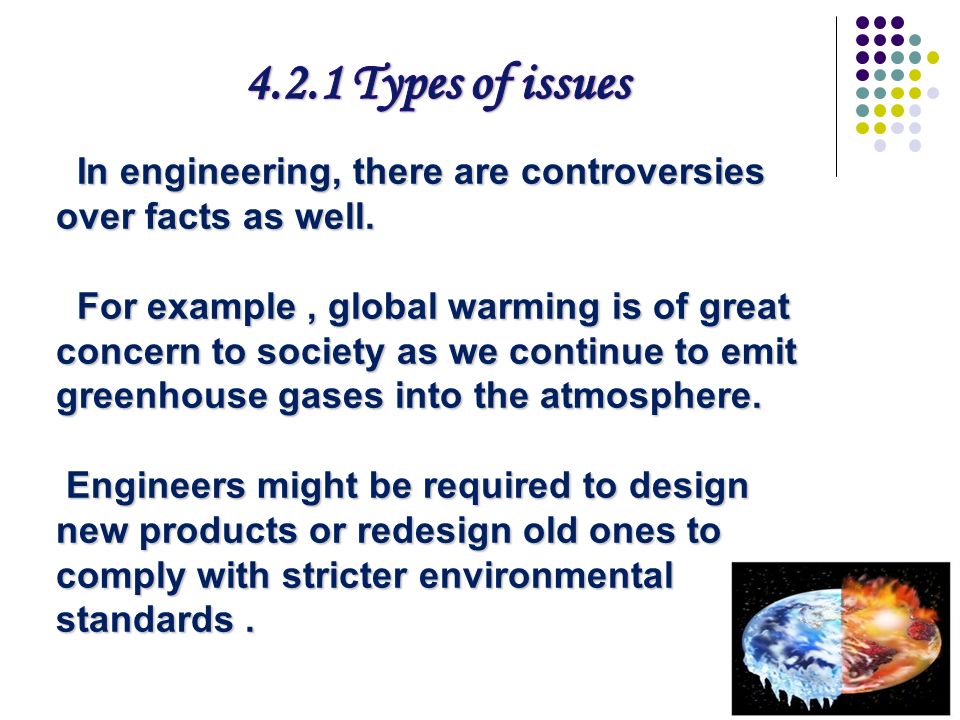 4.2.1 Types of issues

In engineering, there are controversies over facts as well.

For example , global warming is of great concern to society as we continue to emit greenhouse gases into the atmosphere.

Engineers might be required to design new products or redesign old ones to comply with stricter environmental standards .